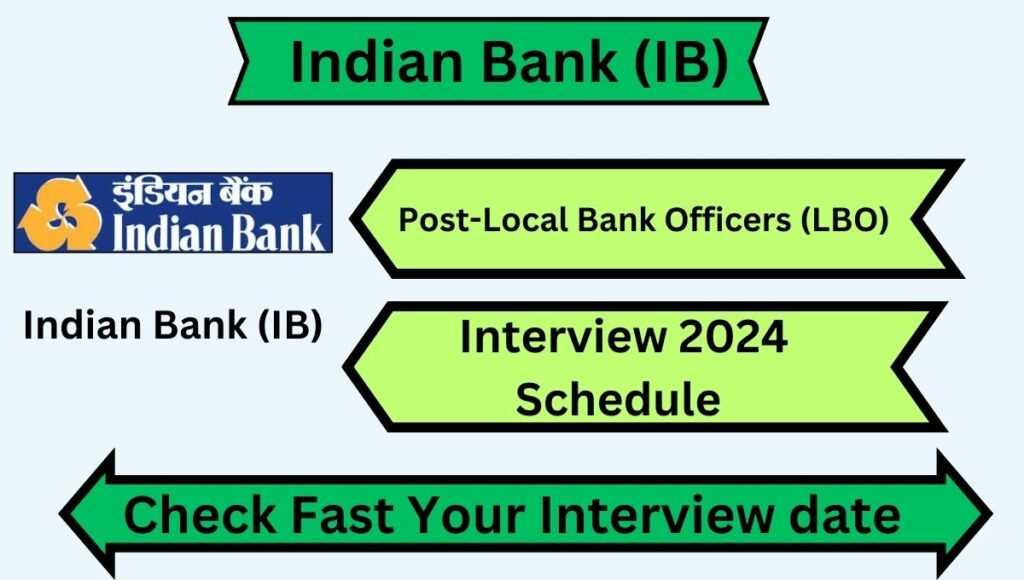 Indian Bank (IB)

इंडियन बैंक
Indian Bank

Post-Local Bank Officers (LBO)

Indian Bank (IB)

Interview 2024
Schedule

Check Fast Your Interview date